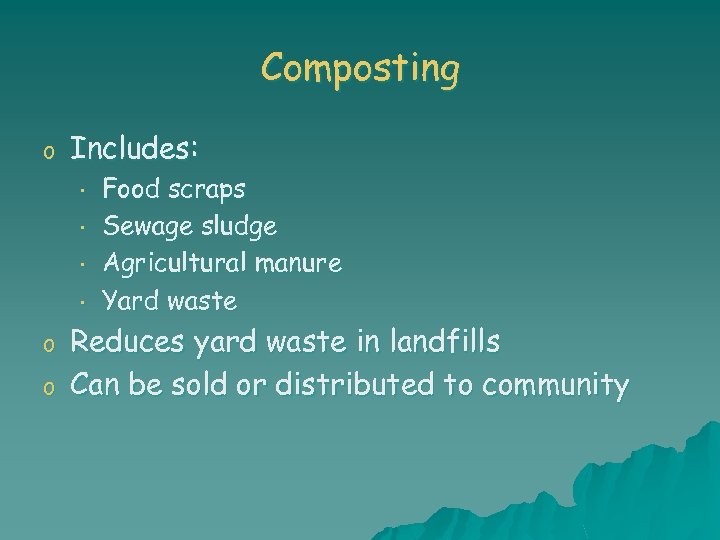 Composting

o Includes:
  · Food scraps
  · Sewage sludge
  · Agricultural manure
  · Yard waste
o Reduces yard waste in landfills
o Can be sold or distributed to community